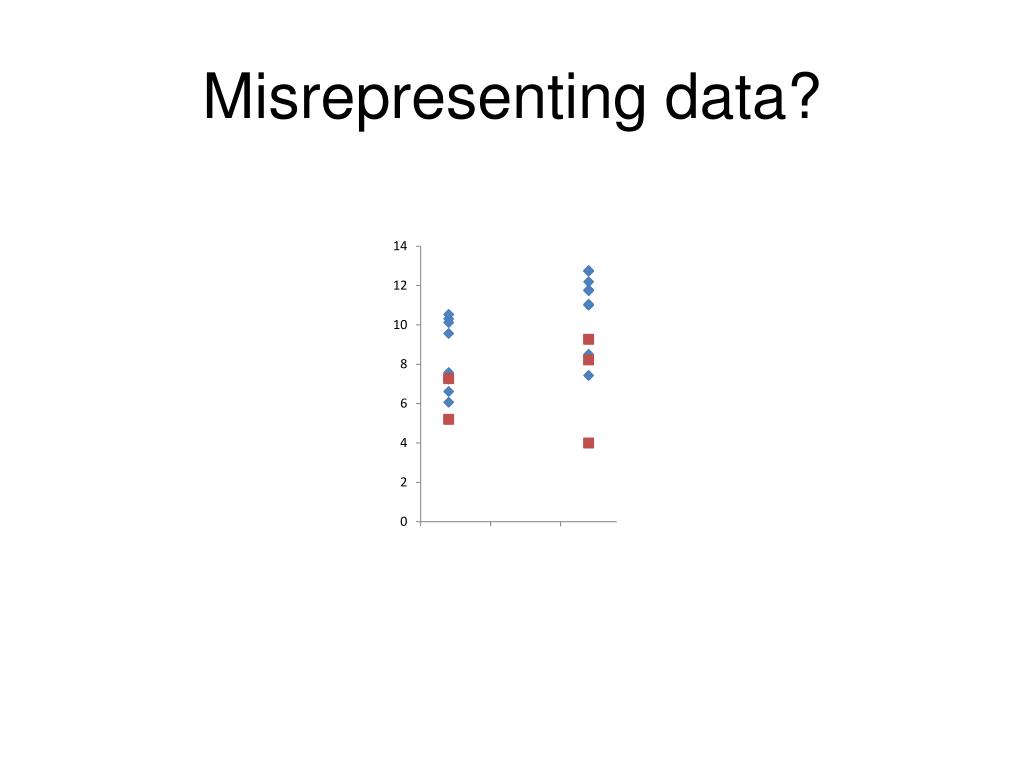 Misrepresenting data?

14
12
10
8
6
4
2
0